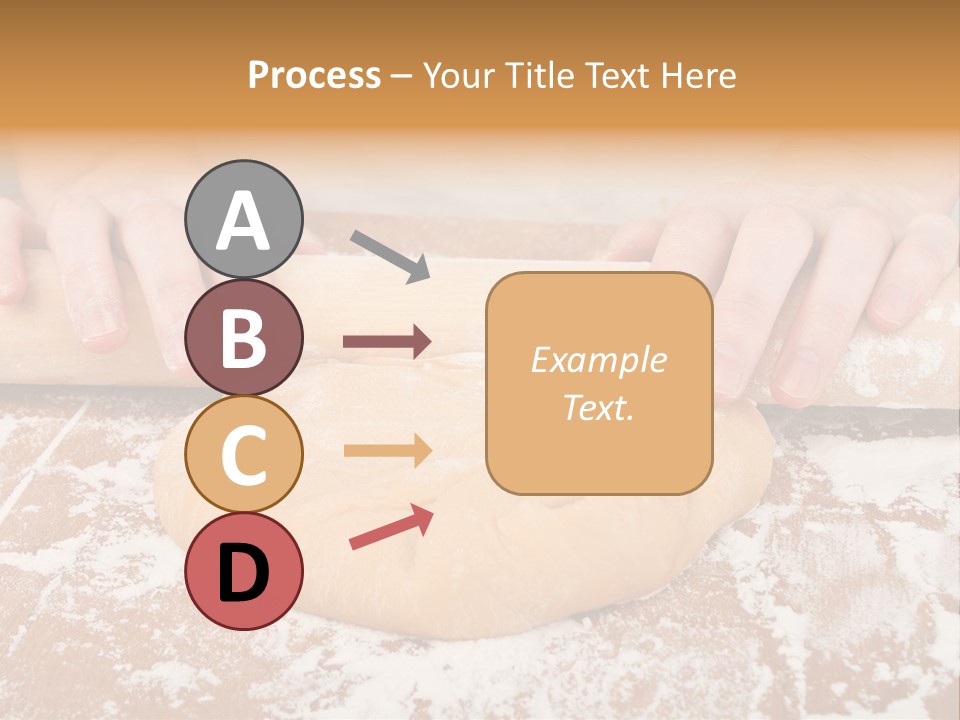 Process – Your Title Text Here

A

B

C

D

Example Text.